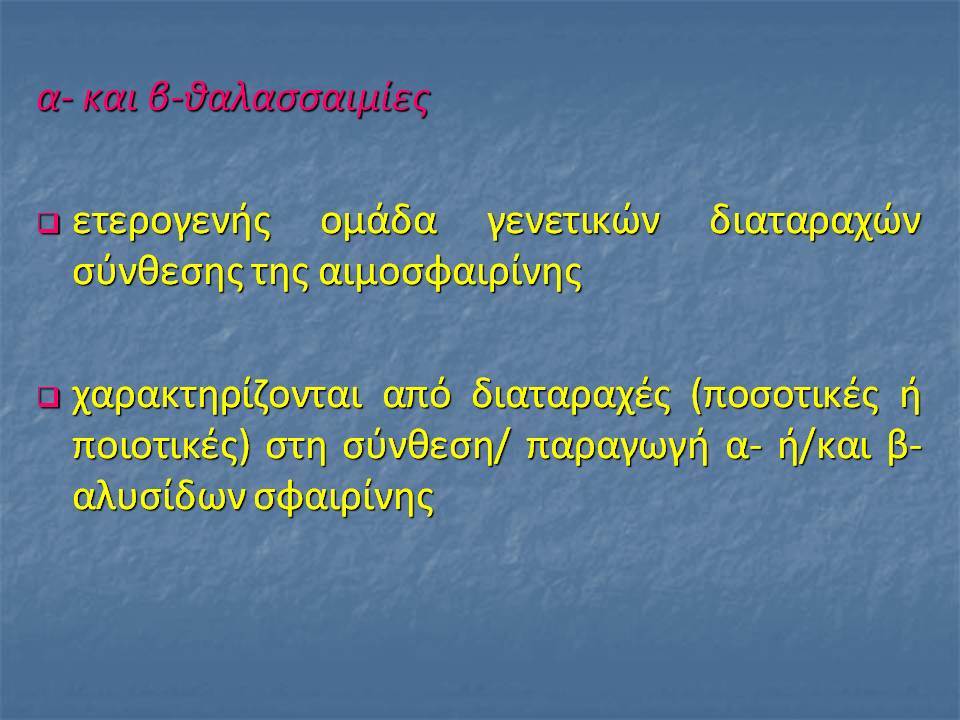 α- και β-θαλασσαιμίες

❑ ετερογενής ομάδα γενετικών διαταραχών σύνθεσης της αιμοσφαιρίνης

❑ χαρακτηρίζονται από διαταραχές (ποσοτικές ή ποιοτικές) στη σύνθεση/ παραγωγή α- ή/και β-αλυσίδων σφαιρίνης